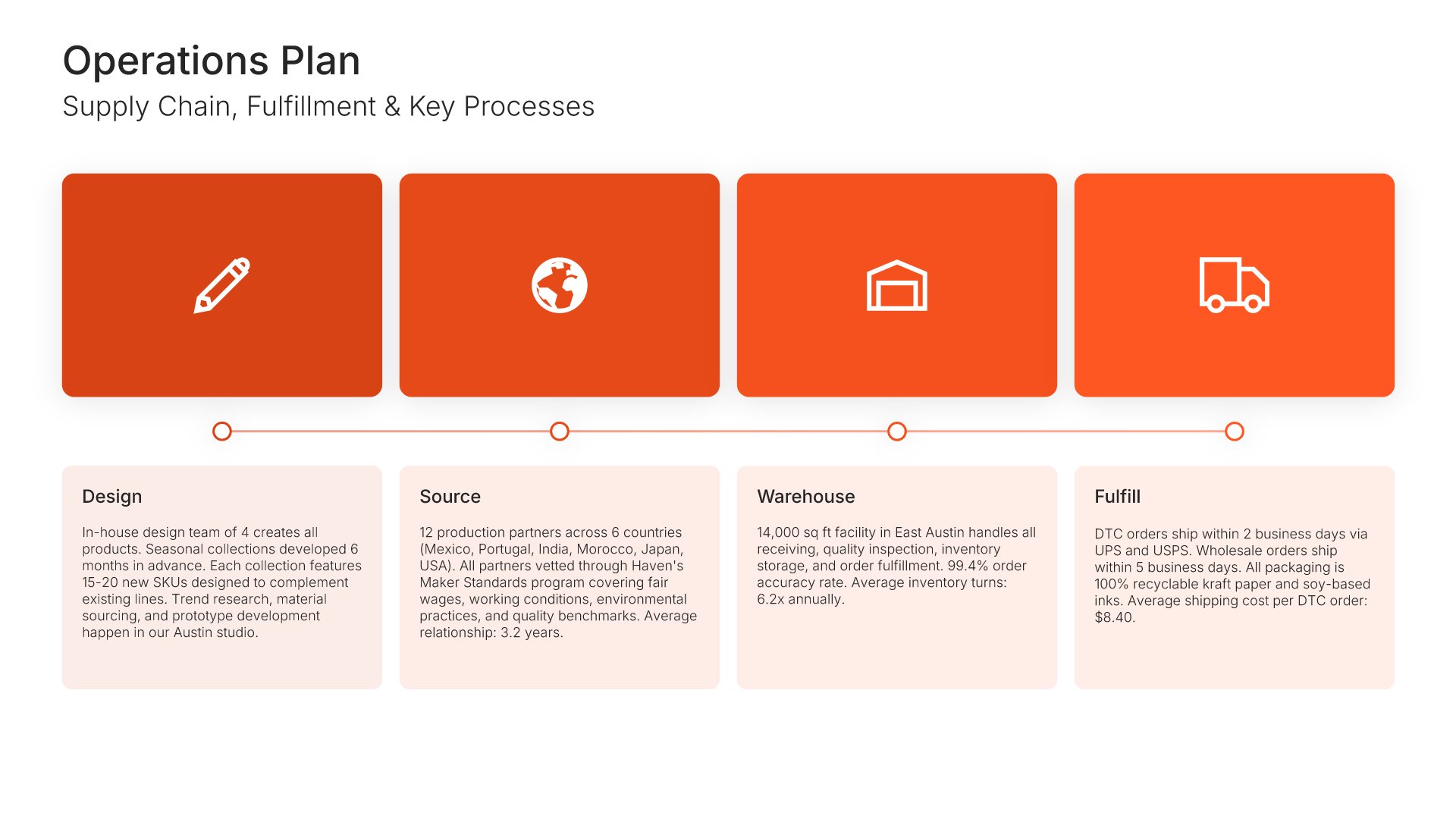 Operations Plan
Supply Chain, Fulfillment & Key Processes

Design

In-house design team of 4 creates all products. Seasonal collections developed 6 months in advance. Each collection features 15-20 new SKUs designed to complement existing lines. Trend research, material sourcing, and prototype development happen in our Austin studio.

Source

12 production partners across 6 countries (Mexico, Portugal, India, Morocco, Japan, USA). All partners vetted through Haven's Maker Standards program covering fair wages, working conditions, environmental practices, and quality benchmarks. Average relationship: 3.2 years.

Warehouse

14,000 sq ft facility in East Austin handles all receiving, quality inspection, inventory storage, and order fulfillment. 99.4% order accuracy rate. Average inventory turns: 6.2x annually.

Fulfill

DTC orders ship within 2 business days via UPS and USPS. Wholesale orders ship within 5 business days. All packaging is 100% recyclable kraft paper and soy-based inks. Average shipping cost per DTC order: $8.40.